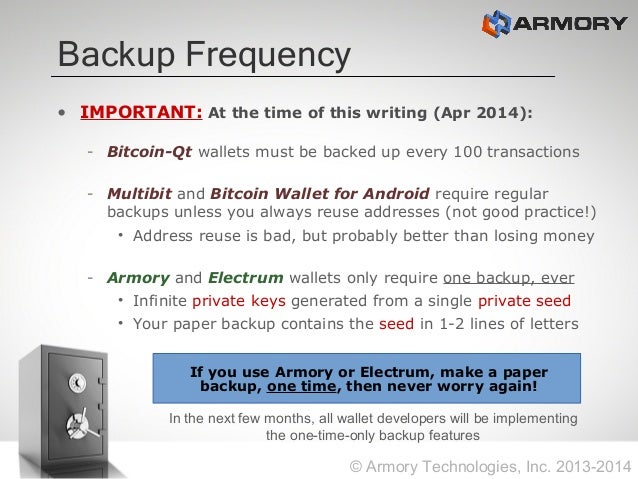 ARMORY

Backup Frequency

• IMPORTANT: At the time of this writing (Apr 2014):

- Bitcoin-Qt wallets must be backed up every 100 transactions

- Multibit and Bitcoin Wallet for Android require regular backups unless you always reuse addresses (not good practice!)
  • Address reuse is bad, but probably better than losing money

- Armory and Electrum wallets only require one backup, ever
  • Infinite private keys generated from a single private seed
  • Your paper backup contains the seed in 1-2 lines of letters

If you use Armory or Electrum, make a paper backup, one time, then never worry again!

In the next few months, all wallet developers will be implementing the one-time-only backup features

© Armory Technologies, Inc. 2013-2014